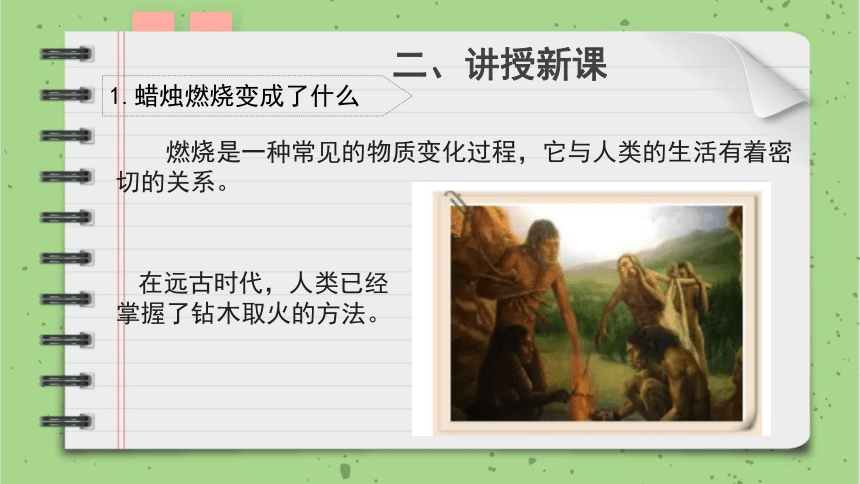 二、讲授新课

1. 蜡烛燃烧变成了什么

燃烧是一种常见的物质变化过程，它与人类的生活有着密切的关系。

在远古时代，人类已经掌握了钻木取火的方法。